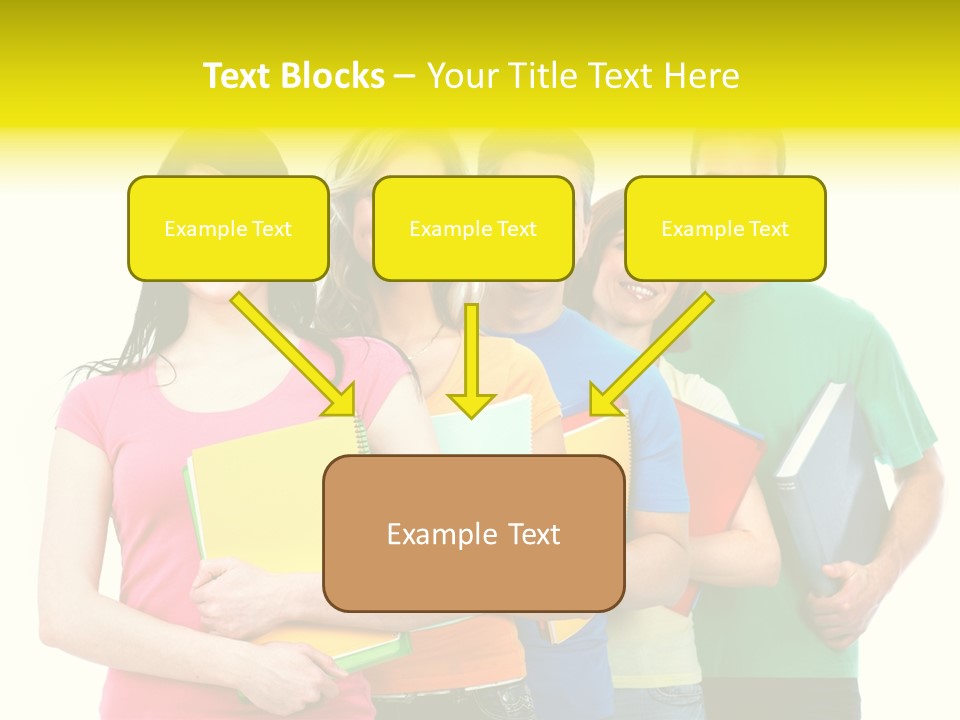 Text Blocks – Your Title Text Here

Example Text

Example Text

Example Text

Example Text